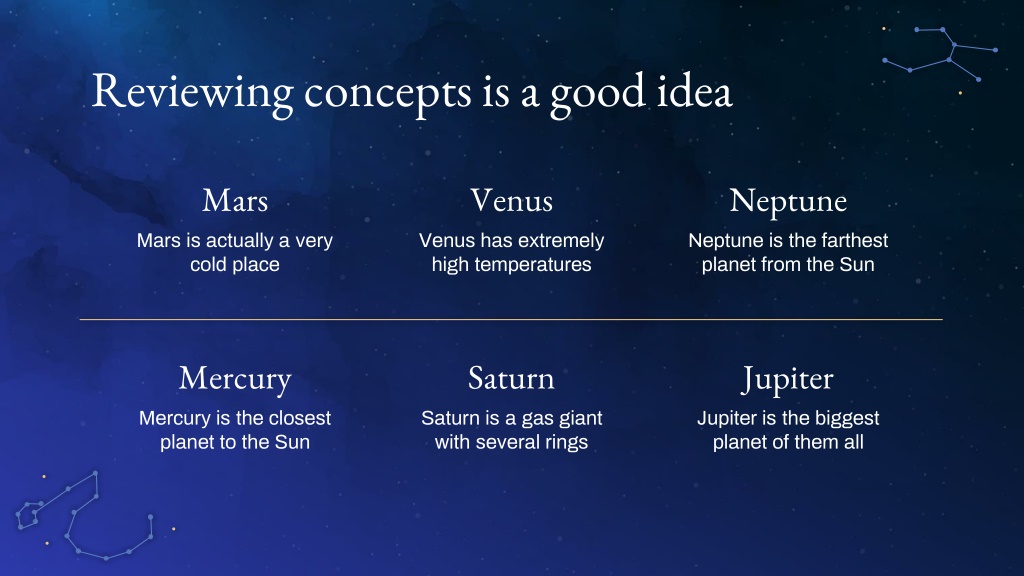 Reviewing concepts is a good idea

Mars
Mars is actually a very cold place

Venus
Venus has extremely high temperatures

Neptune
Neptune is the farthest planet from the Sun

Mercury
Mercury is the closest planet to the Sun

Saturn
Saturn is a gas giant with several rings

Jupiter
Jupiter is the biggest planet of them all